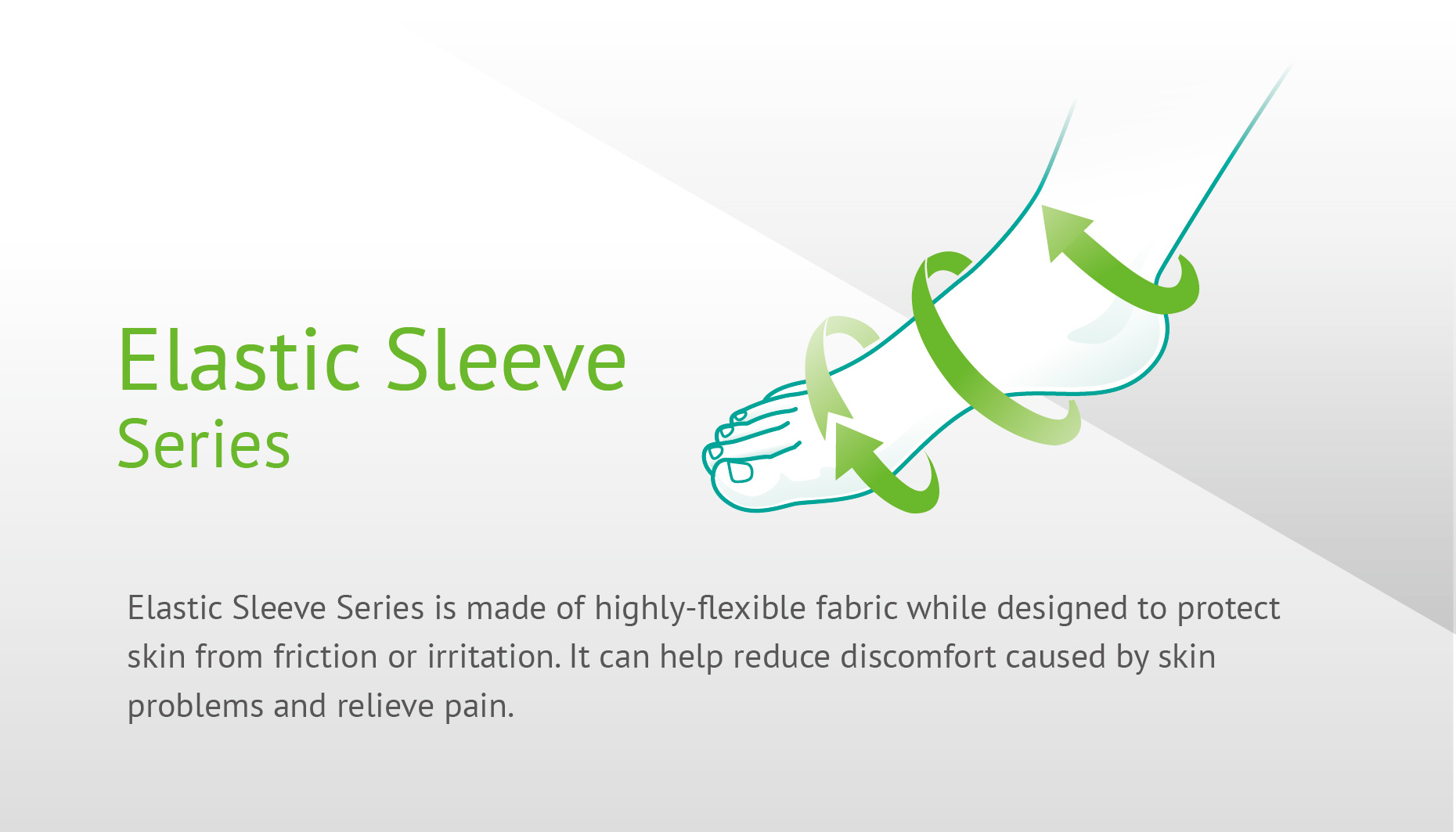 Elastic Sleeve
Series

Elastic Sleeve Series is made of highly-flexible fabric while designed to protect skin from friction or irritation. It can help reduce discomfort caused by skin problems and relieve pain.